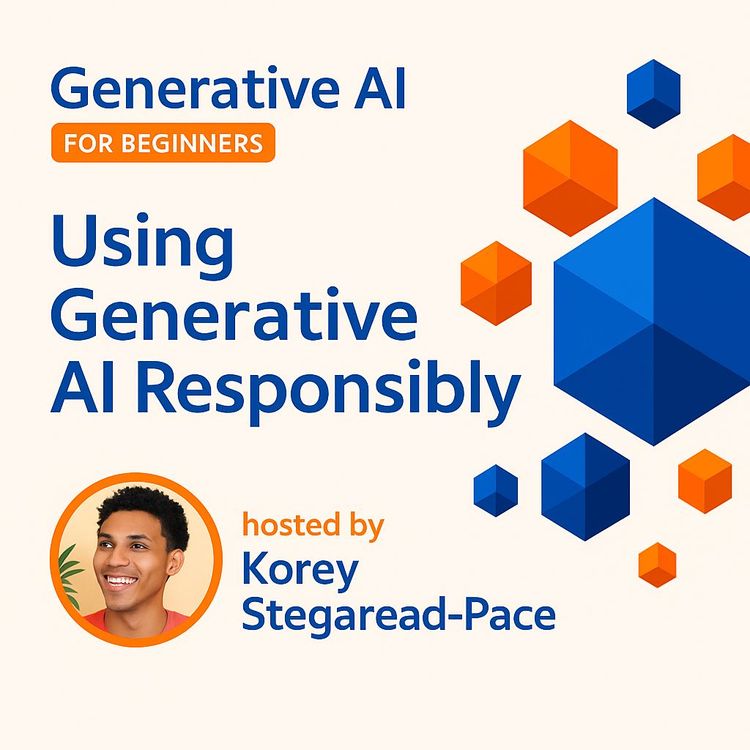 Generative AI

FOR BEGINNERS

Using Generative AI Responsibly

hosted by
Korey Stegaread-Pace